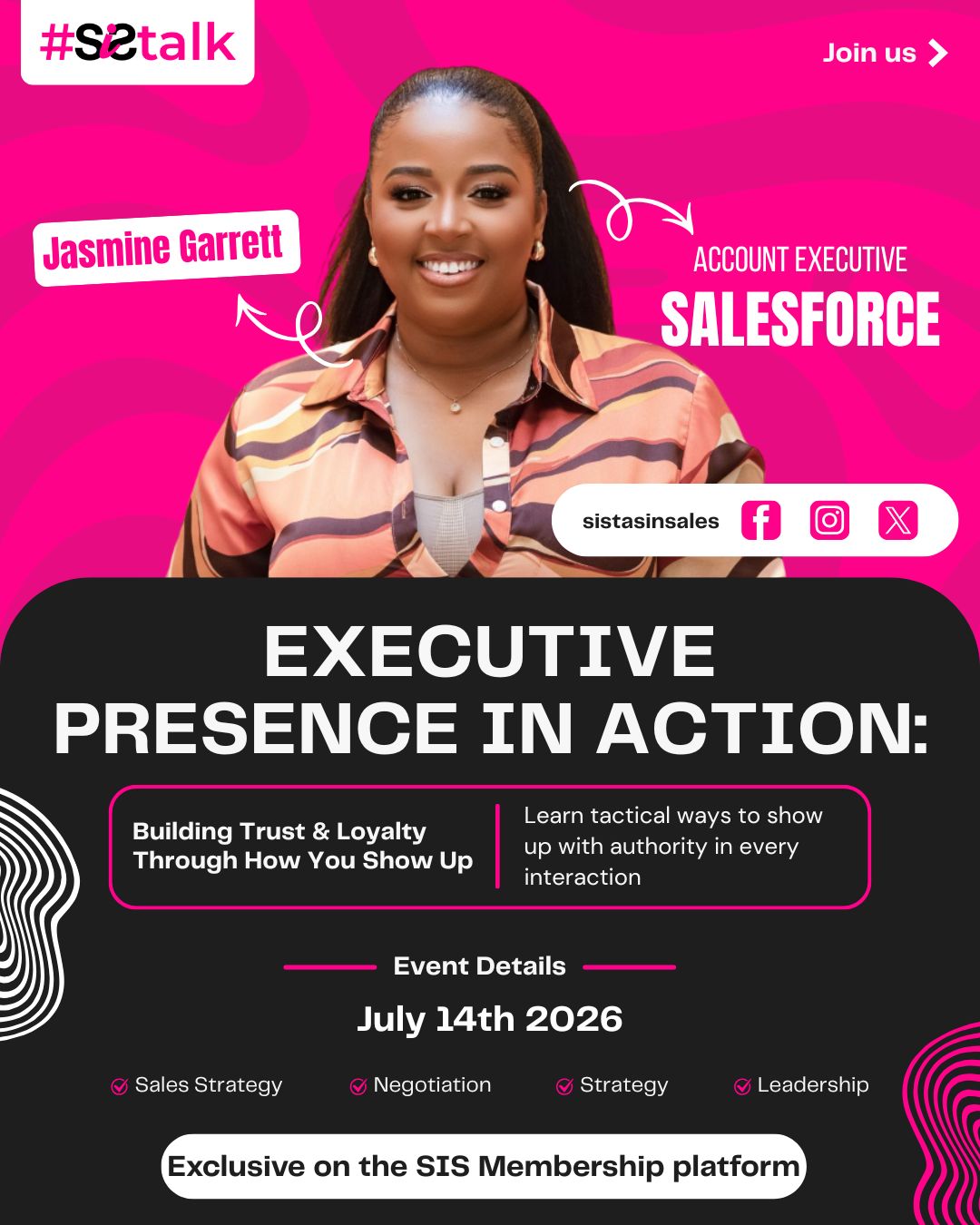 #SiStalk

Join us

Jasmine Garrett

ACCOUNT EXECUTIVE
SALESFORCE

sistasinsales

EXECUTIVE PRESENCE IN ACTION:

Building Trust & Loyalty Through How You Show Up

Learn tactical ways to show up with authority in every interaction

Event Details

July 14th 2026

Sales Strategy Negotiation Strategy Leadership

Exclusive on the SIS Membership platform